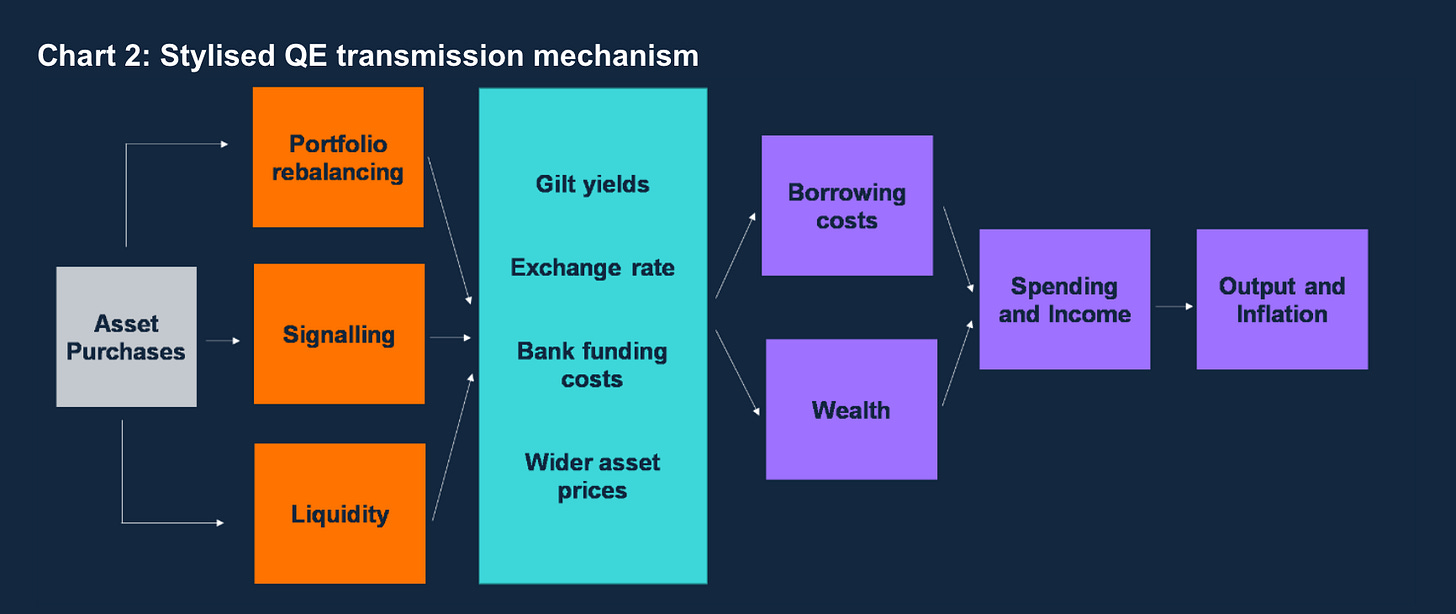 Chart 2: Stylised QE transmission mechanism

Asset Purchases

Portfolio rebalancing

Signalling

Liquidity

Gilt yields

Exchange rate

Bank funding costs

Wider asset prices

Borrowing costs

Wealth

Spending and Income

Output and Inflation